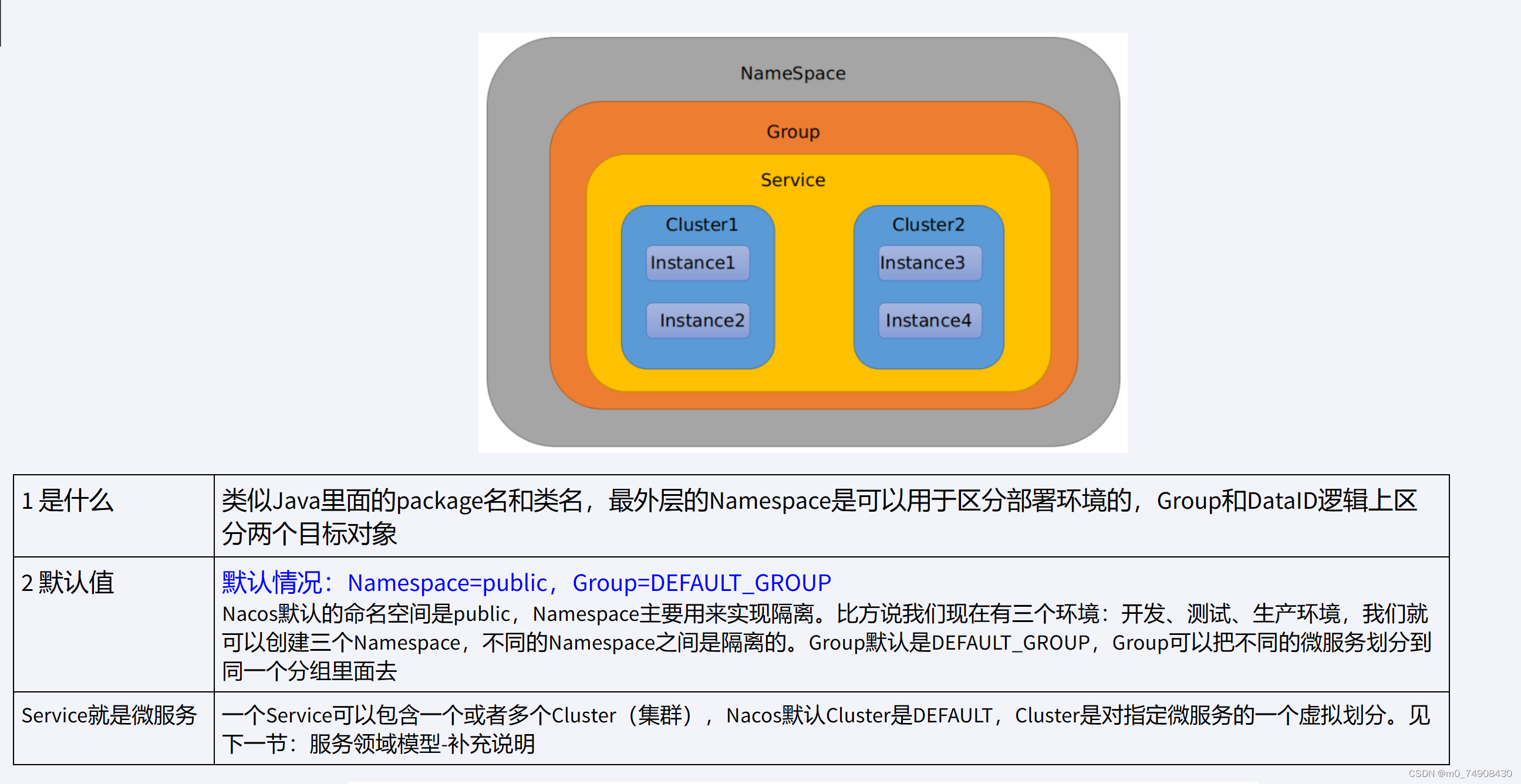 NameSpace

Group

Service

Cluster1

Instance1

Instance2

Cluster2

Instance3

Instance4

| 1 是什么 | 类似Java里面的package名和类名，最外层的Namespace是可以用于区分部署环境的，Group和DataID逻辑上区分两个目标对象 |
|---|---|
| 2 默认值 | 默认情况：Namespace=public，Group=DEFAULT_GROUP Nacos默认的命名空间是public，Namespace主要用来实现隔离。比方说我们现在有三个环境：开发、测试、生产环境，我们就可以创建三个Namespace，不同的Namespace之间是隔离的。Group默认是DEFAULT_GROUP，Group可以把不同的微服务划分到同一个分组里面去 |
| Service就是微服务 | 一个Service可以包含一个或者多个Cluster（集群），Nacos默认Cluster是DEFAULT，Cluster是对指定微服务的一个虚拟划分。见下一节：服务领域模型-补充说明 |

CSDN @m0_74908430